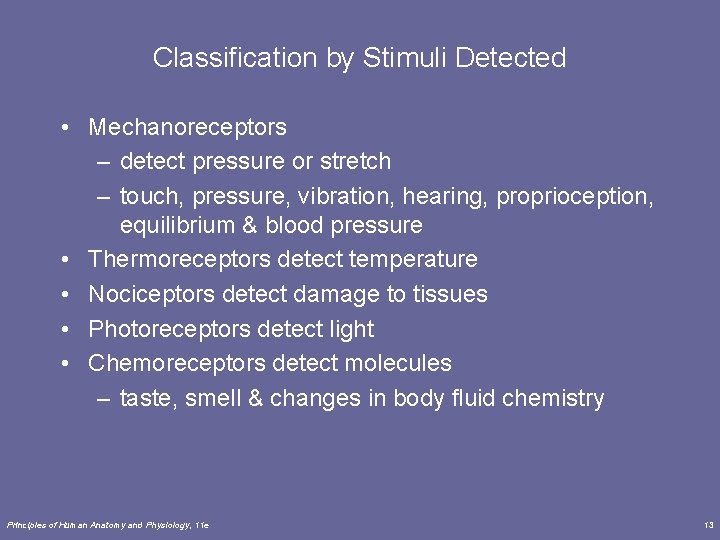 Classification by Stimuli Detected

• Mechanoreceptors
  – detect pressure or stretch
  – touch, pressure, vibration, hearing, proprioception, equilibrium & blood pressure
• Thermoreceptors detect temperature
• Nociceptors detect damage to tissues
• Photoreceptors detect light
• Chemoreceptors detect molecules
  – taste, smell & changes in body fluid chemistry

Principles of Human Anatomy and Physiology, 11e

13